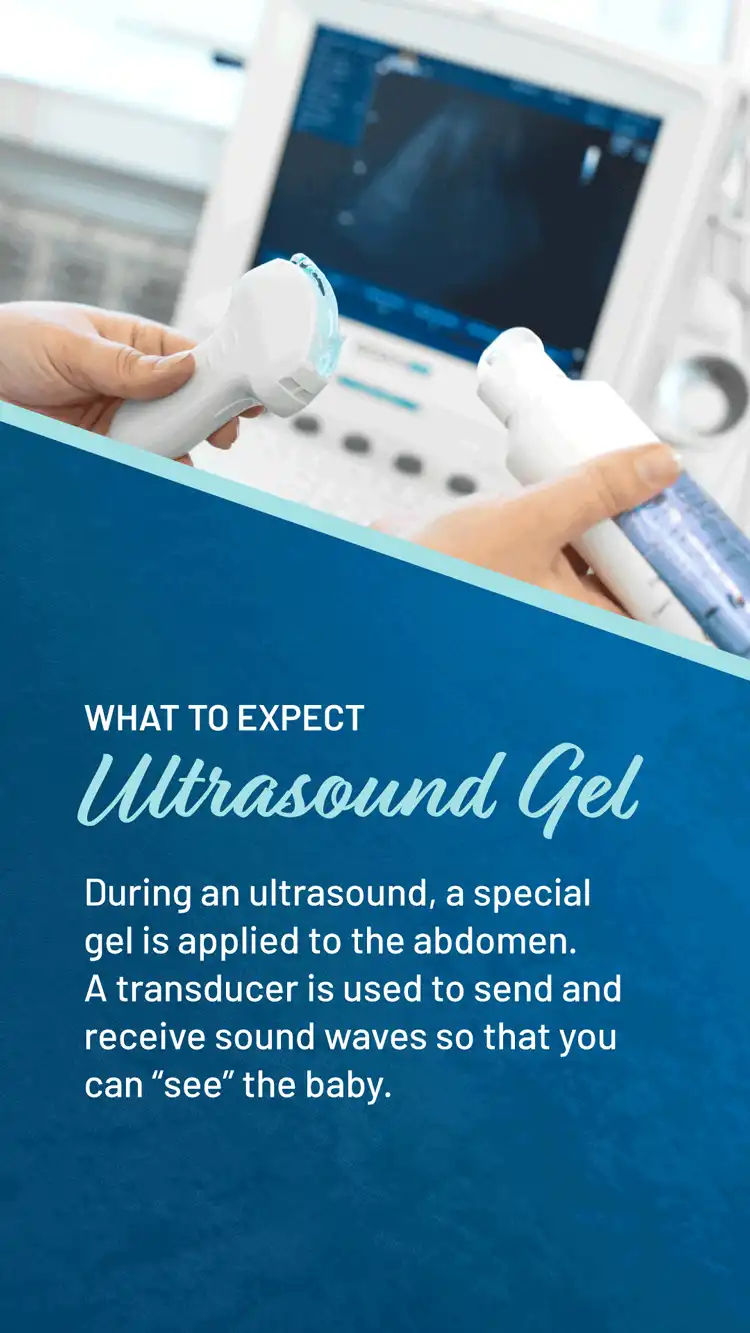 WHAT TO EXPECT
Ultrasound Gel

During an ultrasound, a special gel is applied to the abdomen. A transducer is used to send and receive sound waves so that you can “see” the baby.